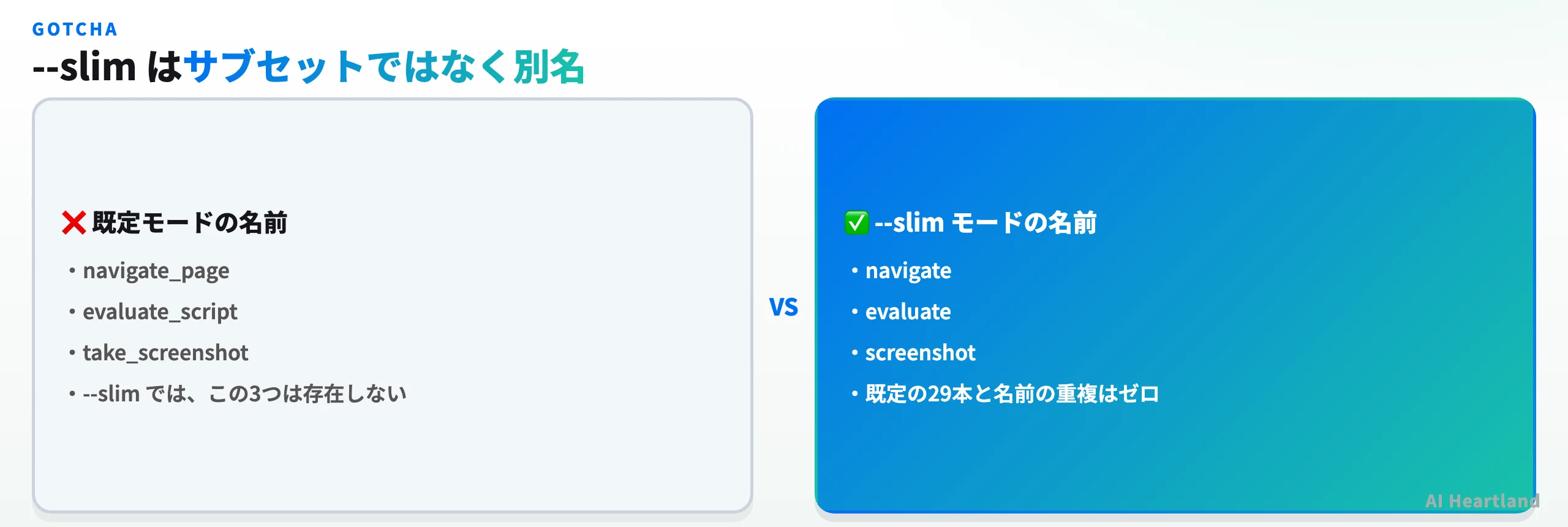 GOTCHA

--slim はサブセットではなく別名

❌ 既定モードの名前

• navigate_page
• evaluate_script
• take_screenshot
• --slim では、この3つは存在しない

VS

✅ --slim モードの名前

• navigate
• evaluate
• screenshot
• 既定の29本と名前の重複はゼロ

AI Heartland